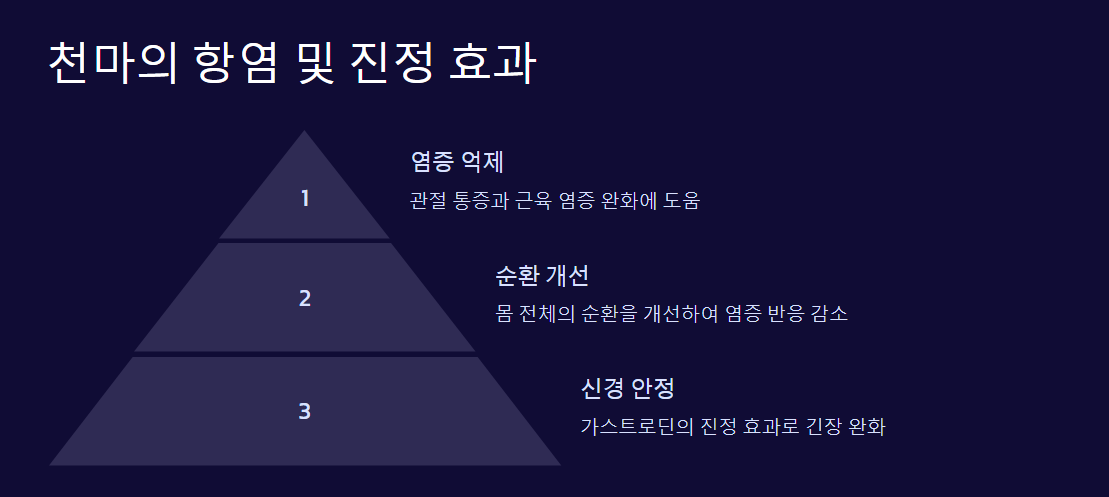 천마의 항염 및 진정 효과

1

염증 억제

관절 통증과 근육 염증 완화에 도움

2

순환 개선

몸 전체의 순환을 개선하여 염증 반응 감소

3

신경 안정

가스트로딘의 진정 효과로 긴장 완화